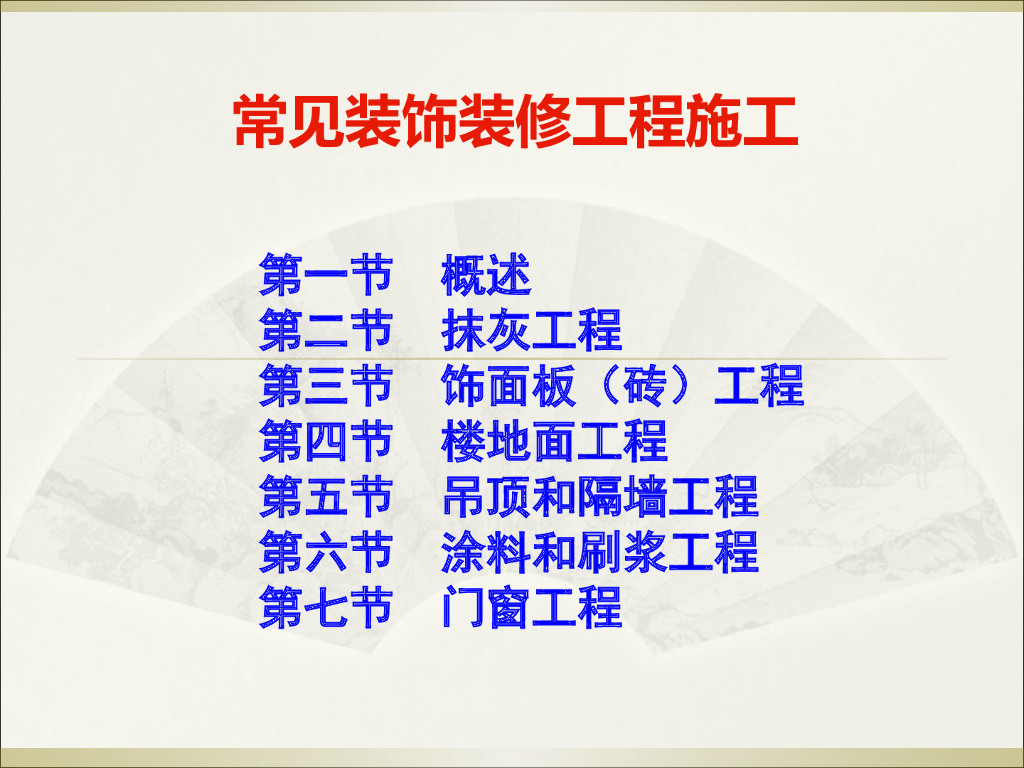 常见装饰装修工程施工

第一节　概述
第二节　抹灰工程
第三节　饰面板（砖）工程
第四节　楼地面工程
第五节　吊顶和隔墙工程
第六节　涂料和刷浆工程
第七节　门窗工程